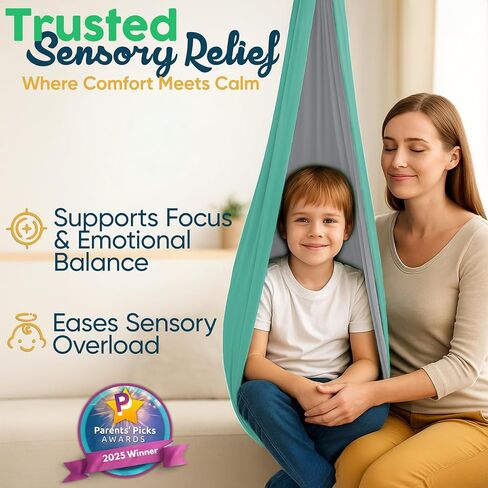 Trusted
Sensory Relief
Where Comfort Meets Calm

Supports Focus & Emotional Balance

Eases Sensory Overload

P
Parents' Picks
AWARDS
2025 Winner